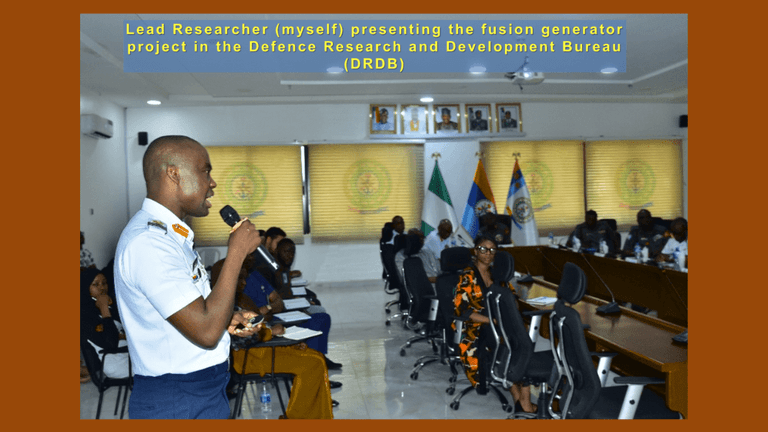 Lead Researcher (myself) presenting the fusion generator project in the Defence Research and Development Bureau (DRDB)